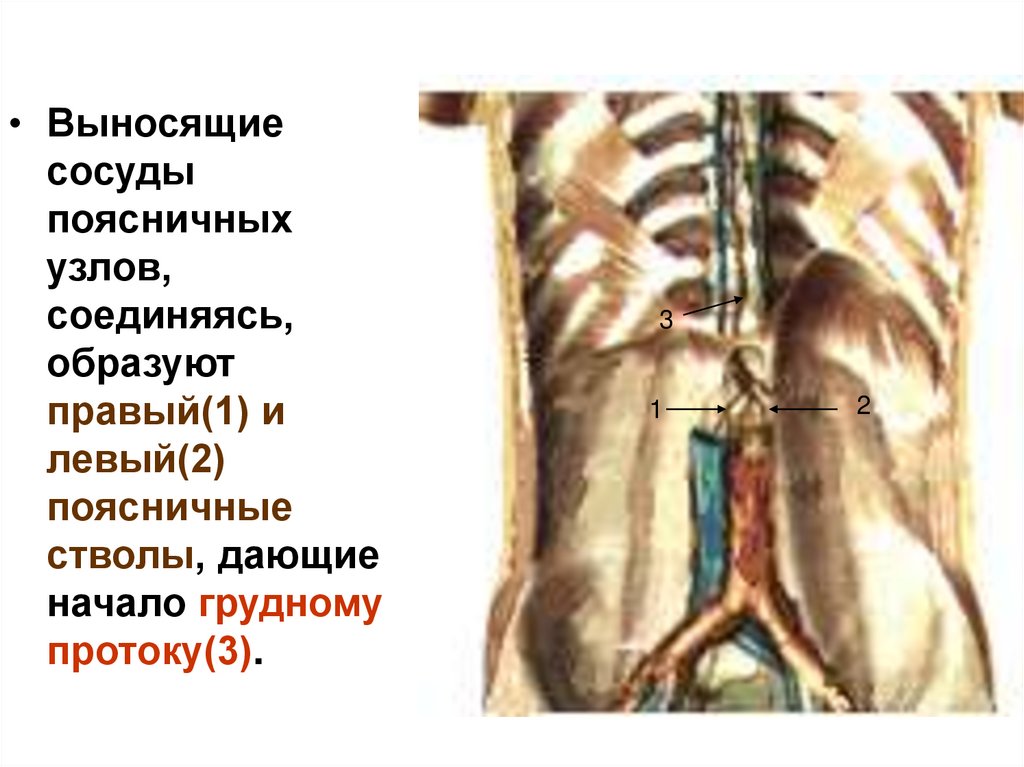 • Выносящие сосуды поясничных узлов, соединяясь, образуют правый(1) и левый(2) поясничные стволы, дающие начало грудному протоку(3).

3

1

2